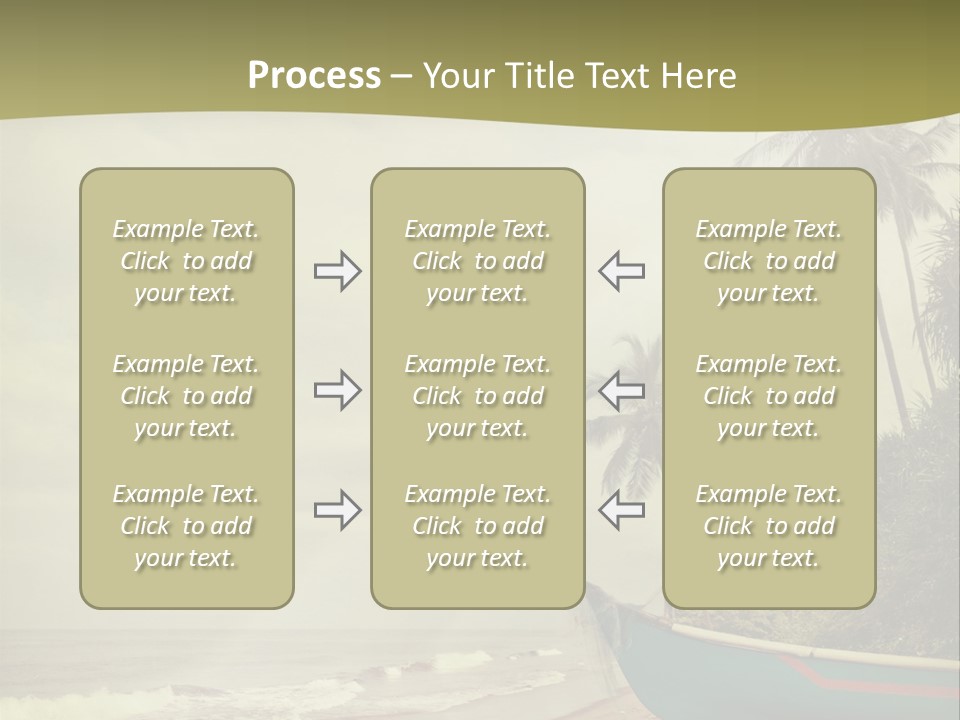 Process – Your Title Text Here

Example Text. Click to add your text.

Example Text. Click to add your text.

Example Text. Click to add your text.

Example Text. Click to add your text.

Example Text. Click to add your text.

Example Text. Click to add your text.

Example Text. Click to add your text.

Example Text. Click to add your text.

Example Text. Click to add your text.